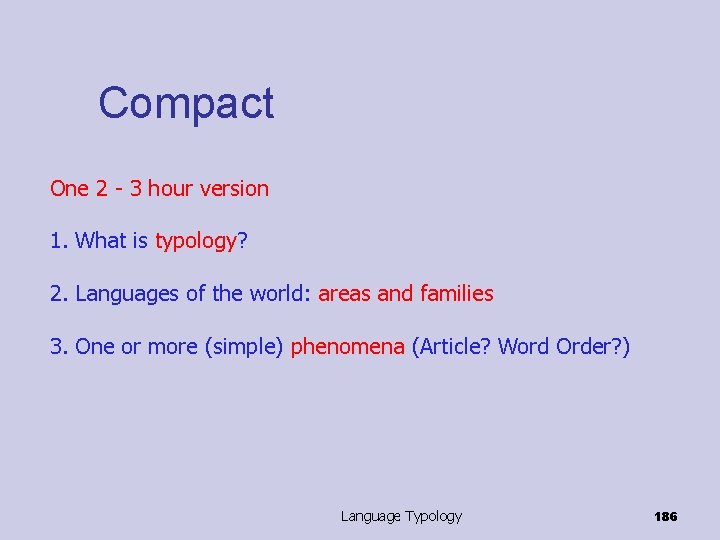 Compact

One 2 - 3 hour version

1. What is typology?

2. Languages of the world: areas and families

3. One or more (simple) phenomena (Article? Word Order?)

Language Typology

186